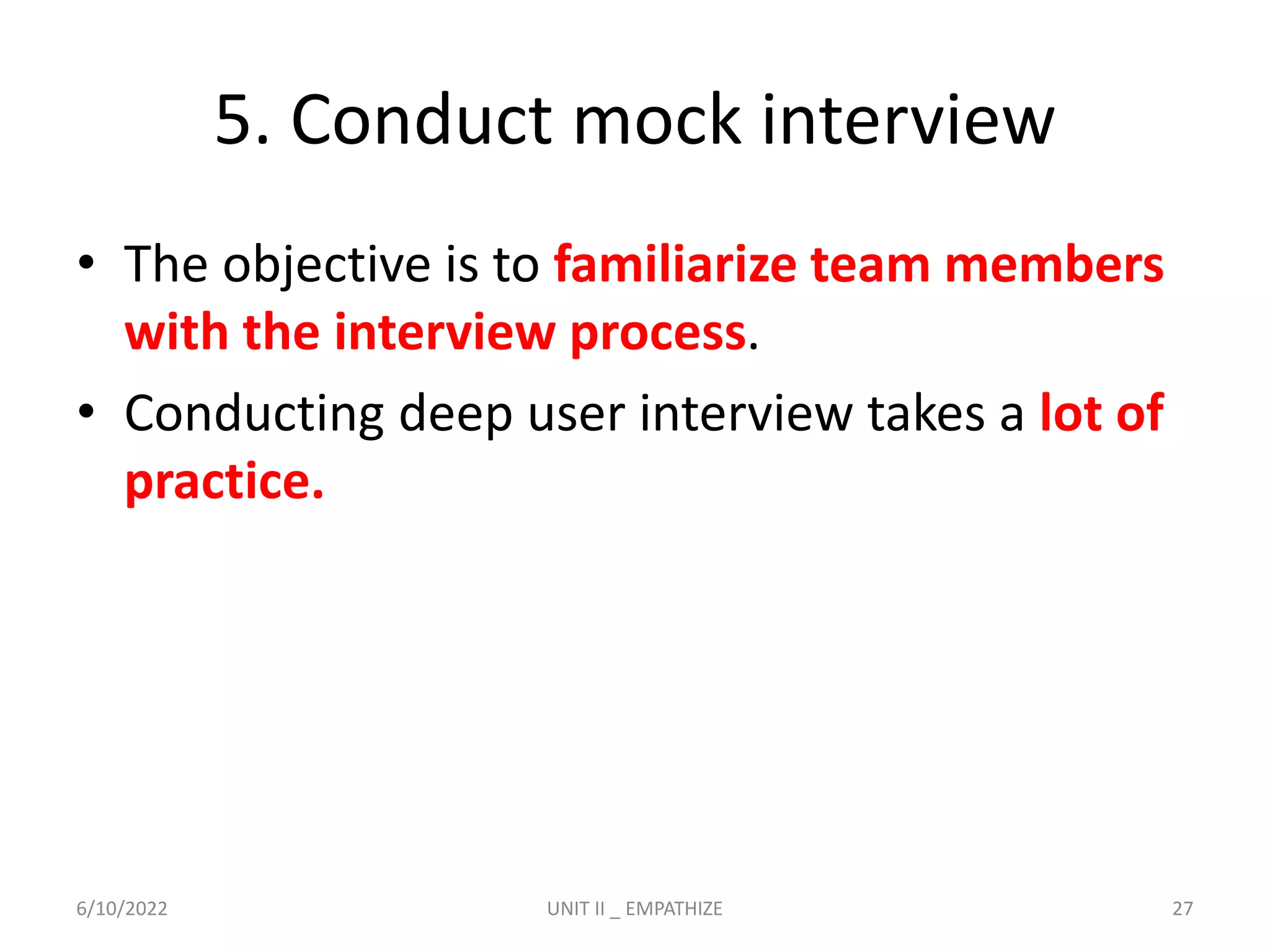 5. Conduct mock interview

• The objective is to familiarize team members with the interview process.

• Conducting deep user interview takes a lot of practice.

6/10/2022

UNIT II _ EMPATHIZE

27